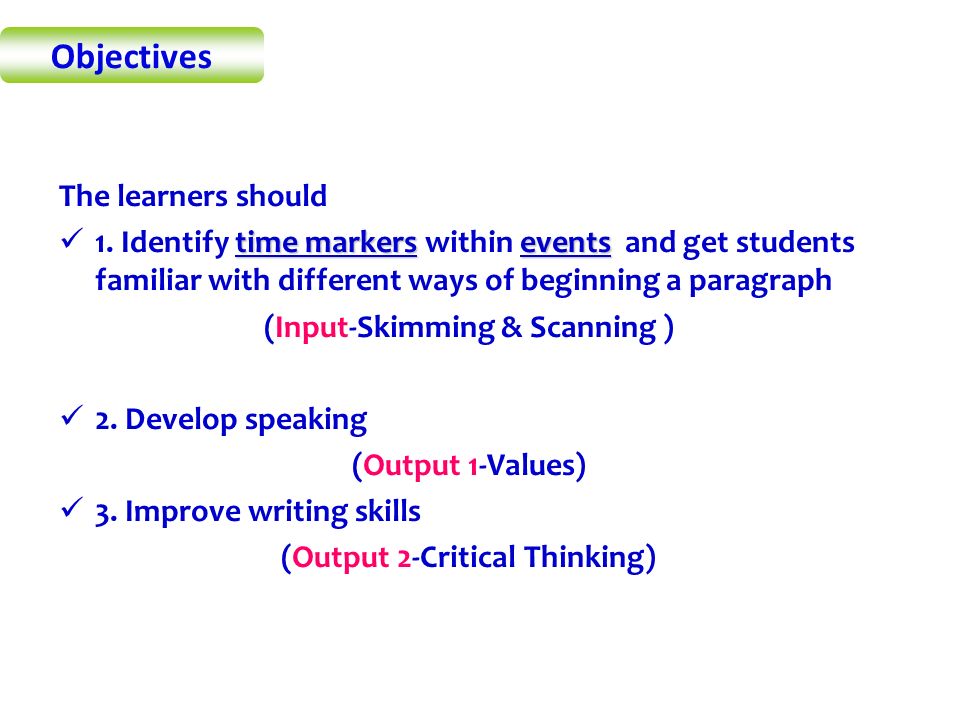 Objectives

The learners should

✓ 1. Identify time markers within events and get students familiar with different ways of beginning a paragraph

(Input-Skimming & Scanning )

✓ 2. Develop speaking

(Output 1-Values)

✓ 3. Improve writing skills

(Output 2-Critical Thinking)